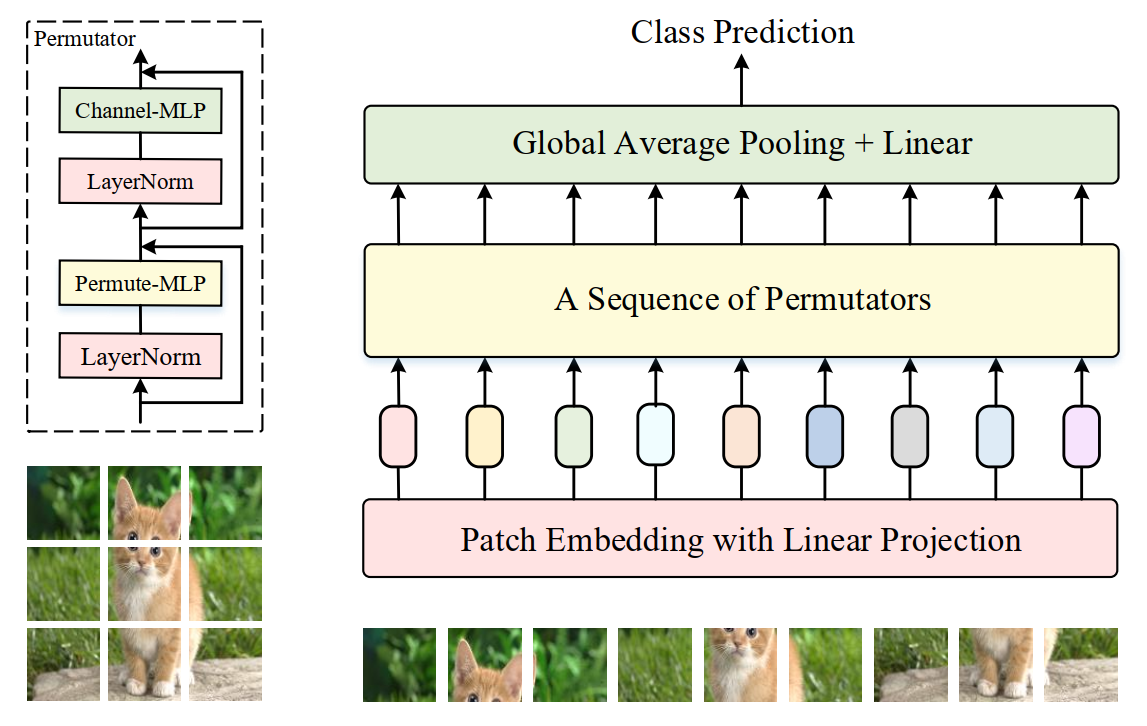 Permutator

Channel-MLP

LayerNorm

Permute-MLP

LayerNorm

Class Prediction

Global Average Pooling + Linear

A Sequence of Permutators

Patch Embedding with Linear Projection